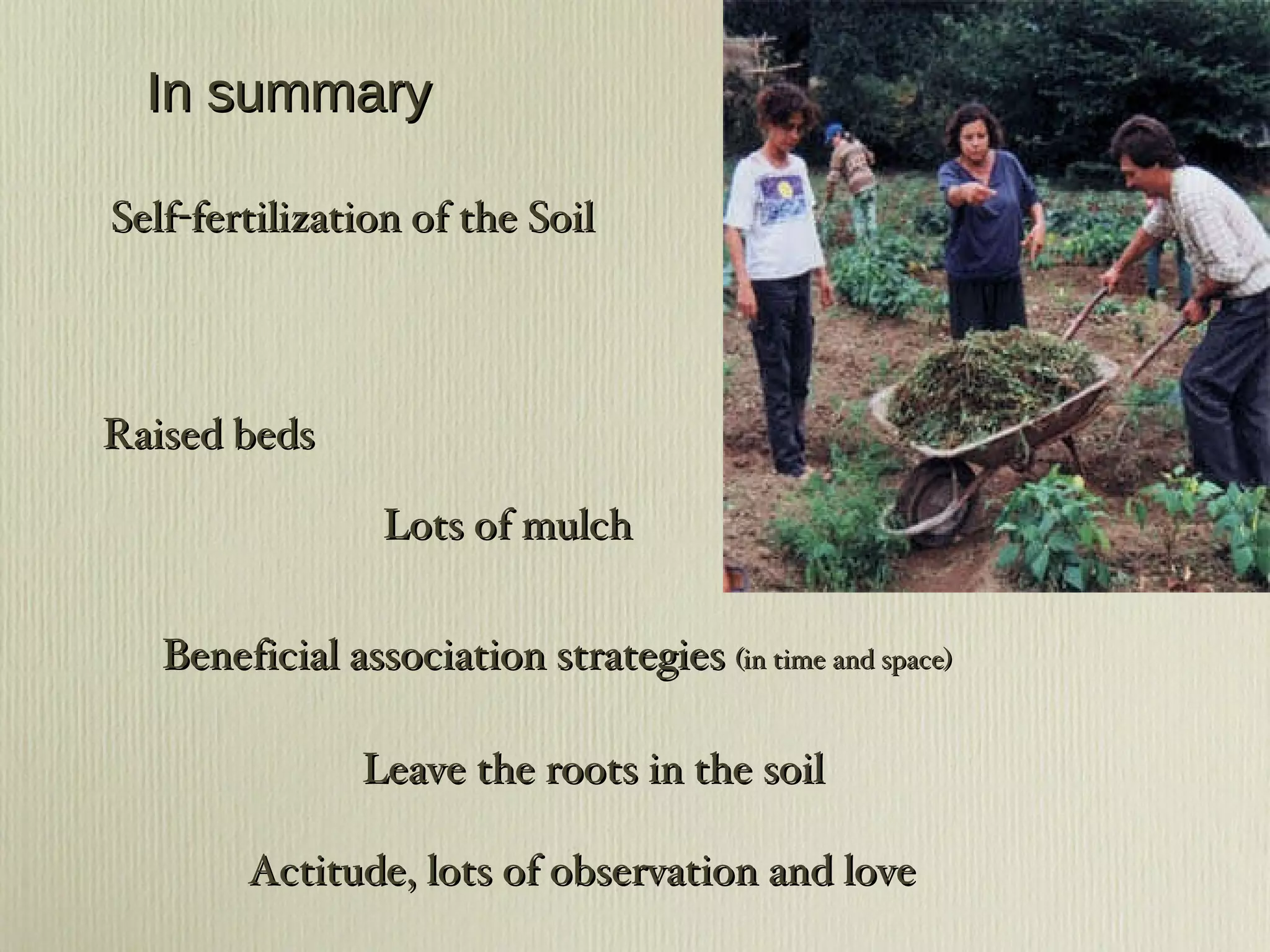 In summary

Self-fertilization of the Soil

Raised beds

Lots of mulch

Beneficial association strategies (in time and space)

Leave the roots in the soil

Actitude, lots of observation and love